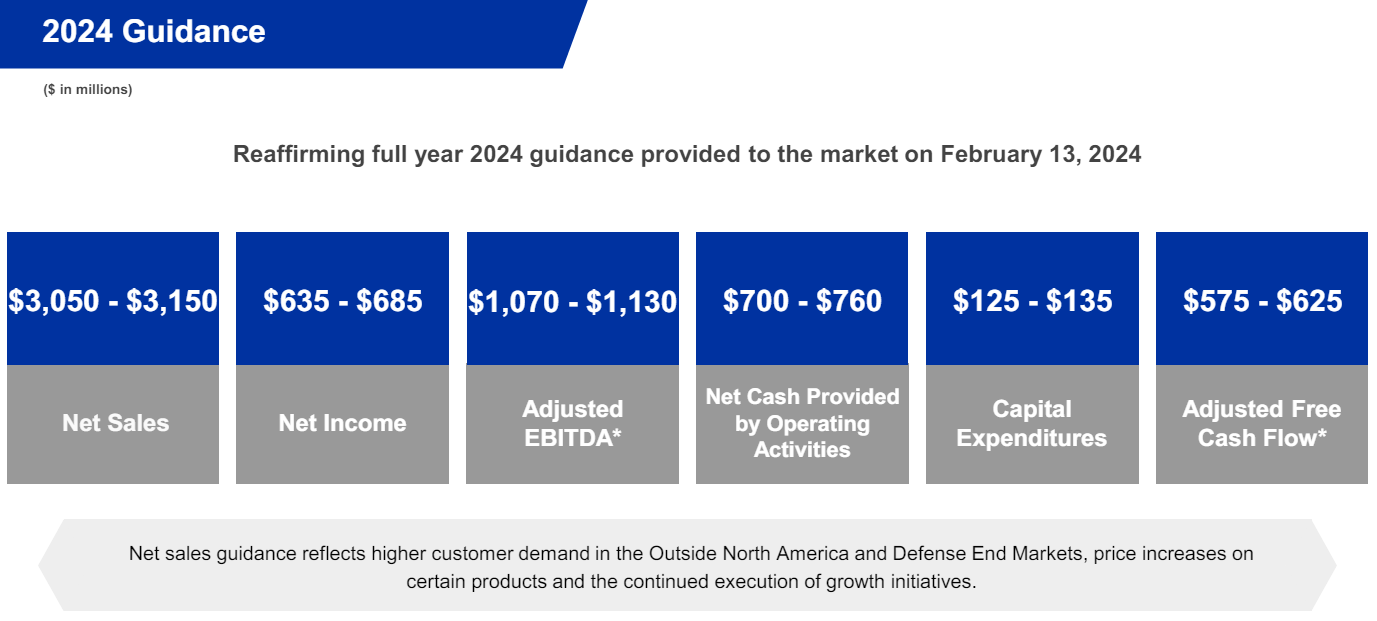 2024 Guidance

($ in millions)

Reaffirming full year 2024 guidance provided to the market on February 13, 2024

$3,050 - $3,150

Net Sales

$635 - $685

Net Income

$1,070 - $1,130

Adjusted EBITDA*

$700 - $760

Net Cash Provided by Operating Activities

$125 - $135

Capital Expenditures

$575 - $625

Adjusted Free Cash Flow*

Net sales guidance reflects higher customer demand in the Outside North America and Defense End Markets, price increases on certain products and the continued execution of growth initiatives.